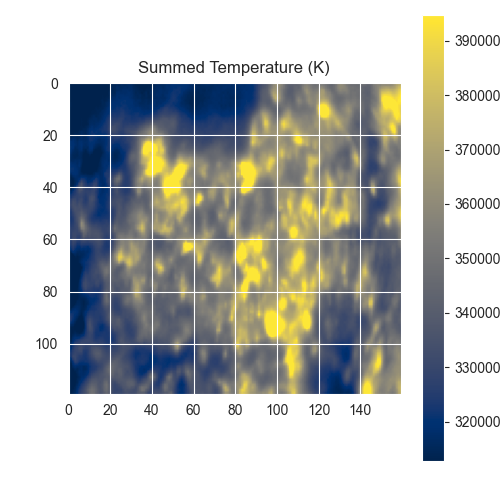 Summed Temperature (K)

0
20
40
60
80
100

0 20 40 60 80 100 120 140

390000
380000
370000
360000
350000
340000
330000
320000